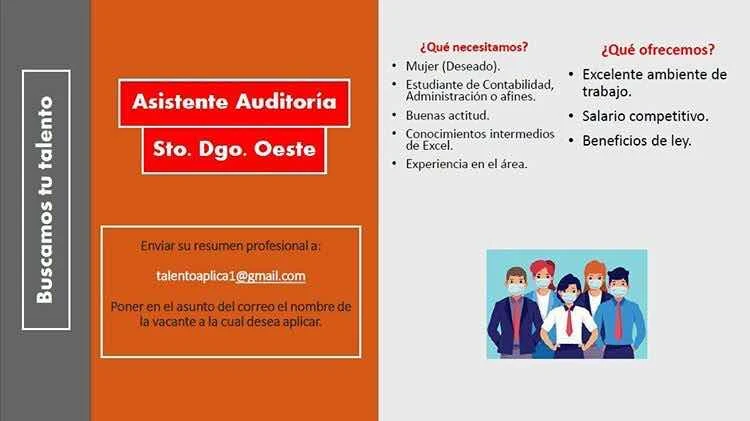 Buscamos tu talento

Asistente Auditoría

Sto. Dgo. Oeste

Enviar su resumen profesional a:

talentoaplica1@gmail.com

Poner en el asunto del correo el nombre de la vacante a la cual desea aplicar.

¿Qué necesitamos?

• Mujer (Deseado).
• Estudiante de Contabilidad, Administración o afines.
• Buenas actitud.
• Conocimientos intermedios de Excel.
• Experiencia en el área.

¿Qué ofrecemos?

• Excelente ambiente de trabajo.
• Salario competitivo.
• Beneficios de ley.